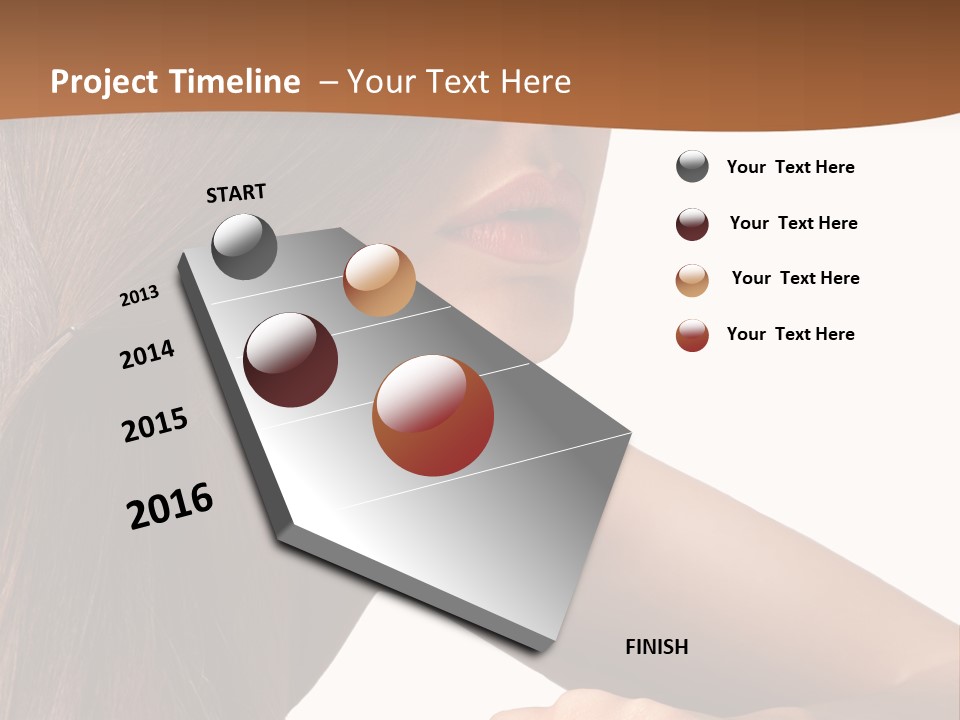 Project Timeline – Your Text Here

START

2013

2014

2015

2016

FINISH

Your Text Here

Your Text Here

Your Text Here

Your Text Here